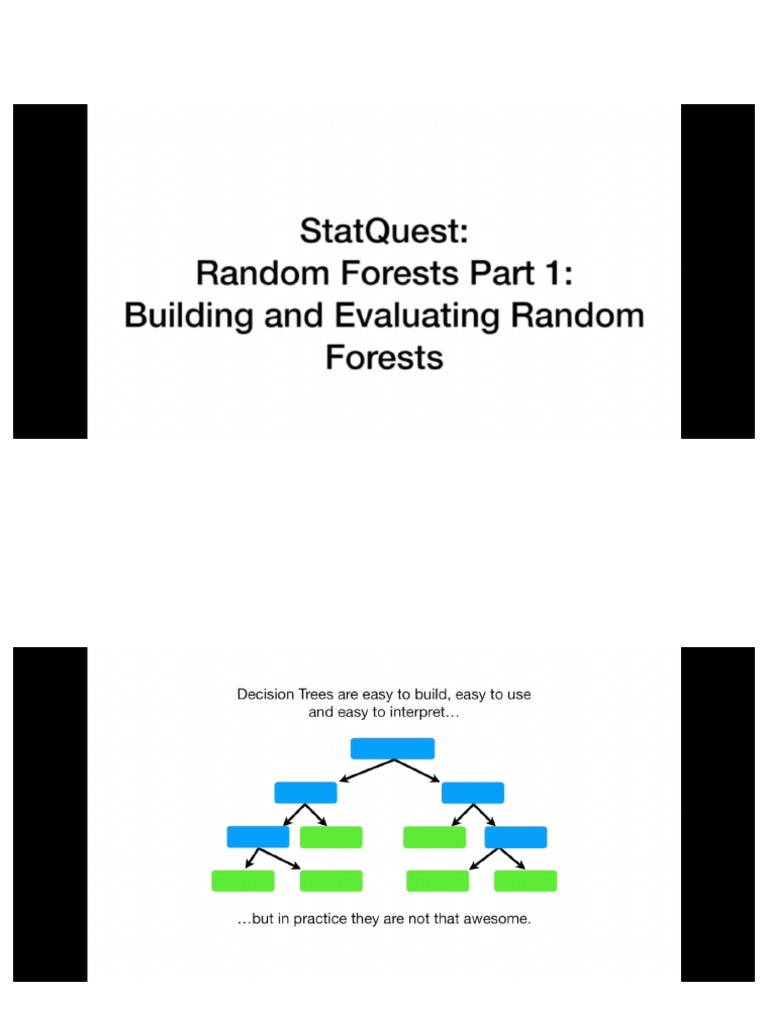 StatQuest:
Random Forests Part 1:
Building and Evaluating Random Forests

Decision Trees are easy to build, easy to use and easy to interpret…

…but in practice they are not that awesome.